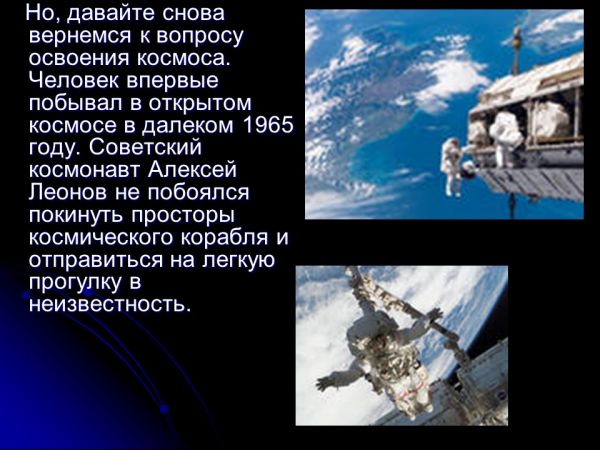 Но, давайте снова вернемся к вопросу освоения космоса. Человек впервые побывал в открытом космосе в далеком 1965 году. Советский космонавт Алексей Леонов не побоялся покинуть просторы космического корабля и отправиться на легкую прогулку в неизвестность.